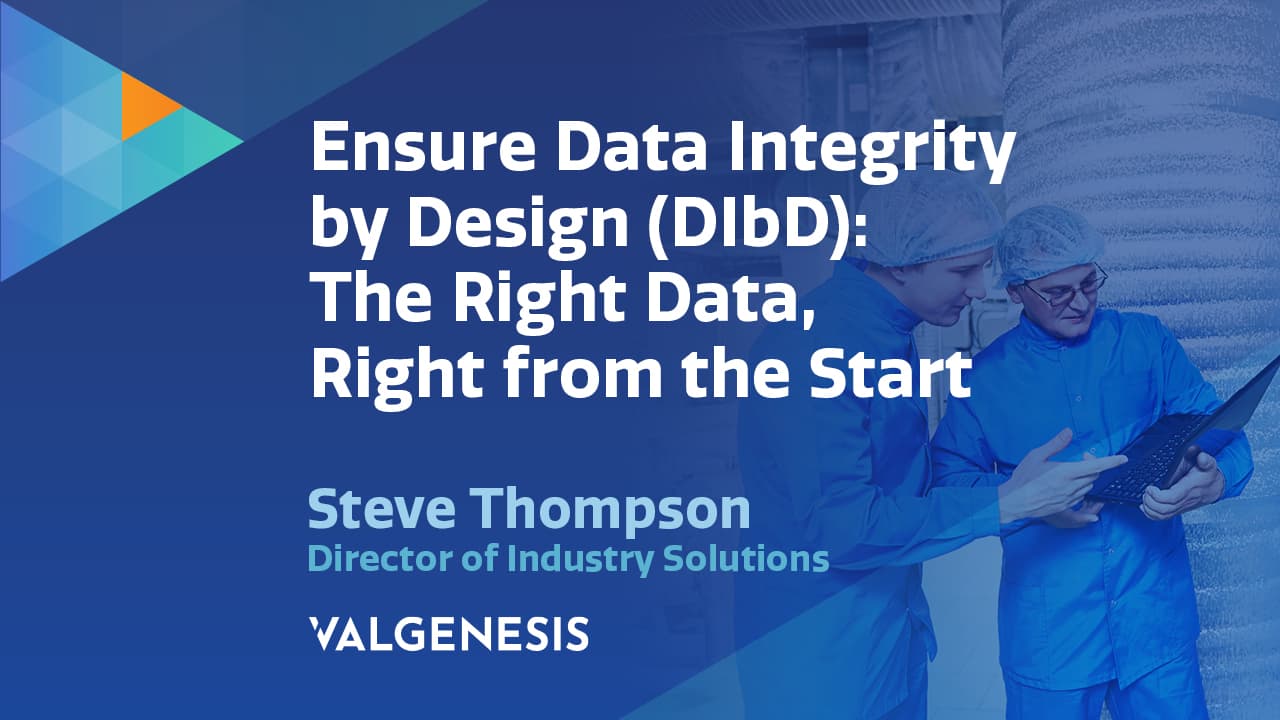 Ensure Data Integrity by Design (DIbD): The Right Data, Right from the Start

Steve Thompson
Director of Industry Solutions

VALGENESIS